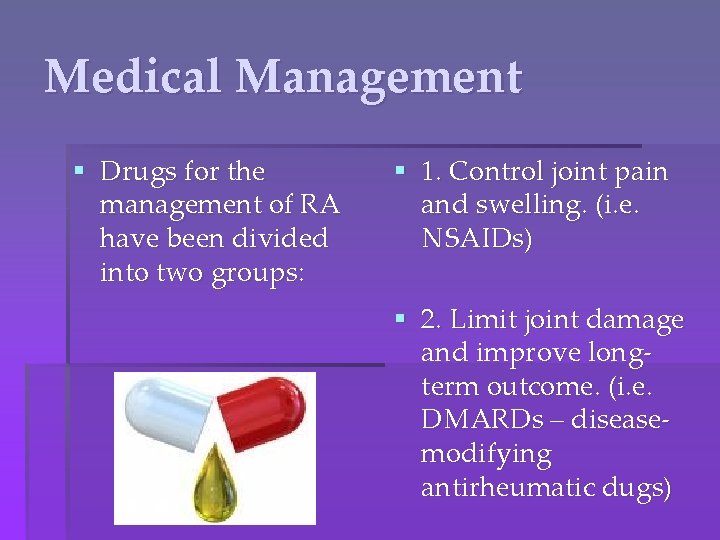 Medical Management

▪ Drugs for the management of RA have been divided into two groups:

▪ 1. Control joint pain and swelling. (i.e. NSAIDs)

▪ 2. Limit joint damage and improve long-term outcome. (i.e. DMARDs – disease-modifying antirheumatic dugs)